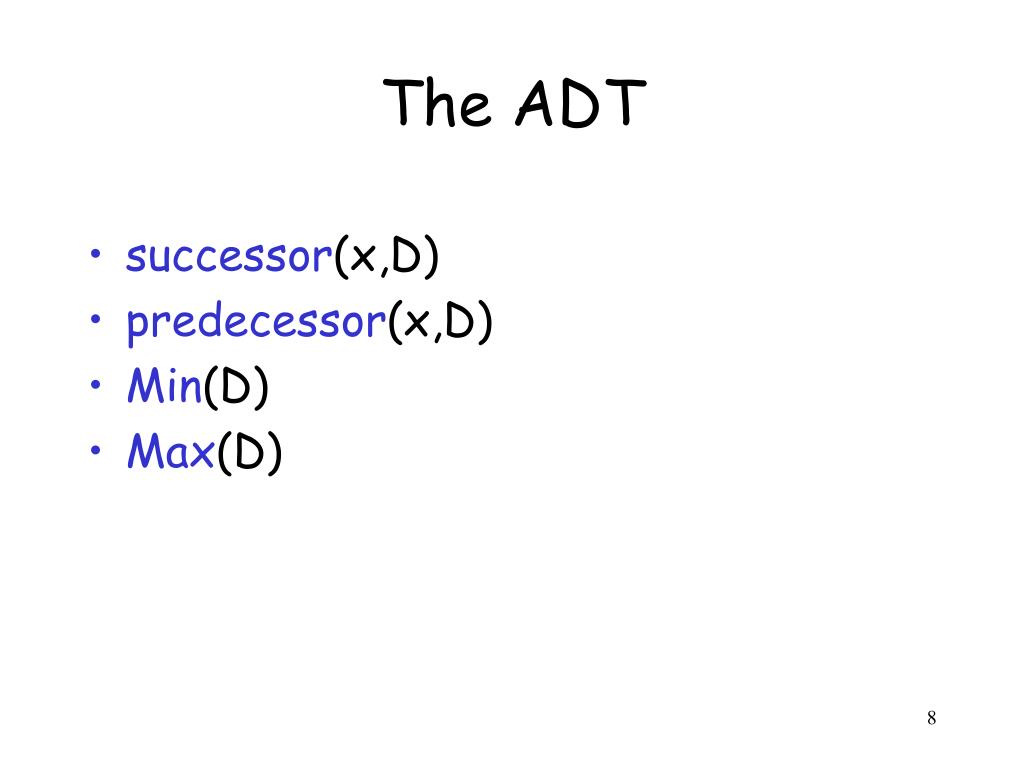 The ADT

• successor(x,D)
• predecessor(x,D)
• Min(D)
• Max(D)

8